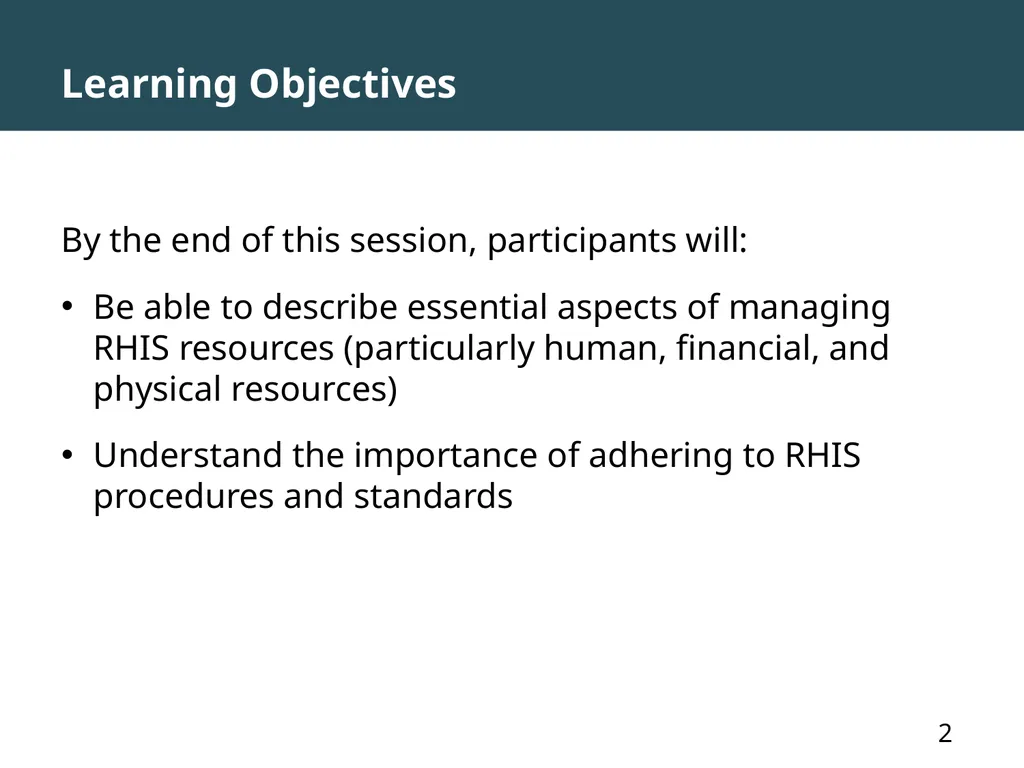 Learning Objectives

By the end of this session, participants will:

• Be able to describe essential aspects of managing RHIS resources (particularly human, financial, and physical resources)

• Understand the importance of adhering to RHIS procedures and standards

2